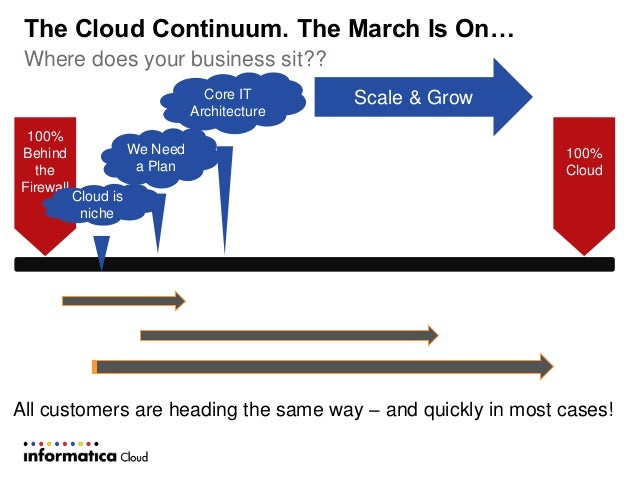 The Cloud Continuum. The March Is On…

Where does your business sit??

100% Behind the Firewall

Cloud is niche

We Need a Plan

Core IT Architecture

Scale & Grow

100% Cloud

All customers are heading the same way – and quickly in most cases!

informatica Cloud